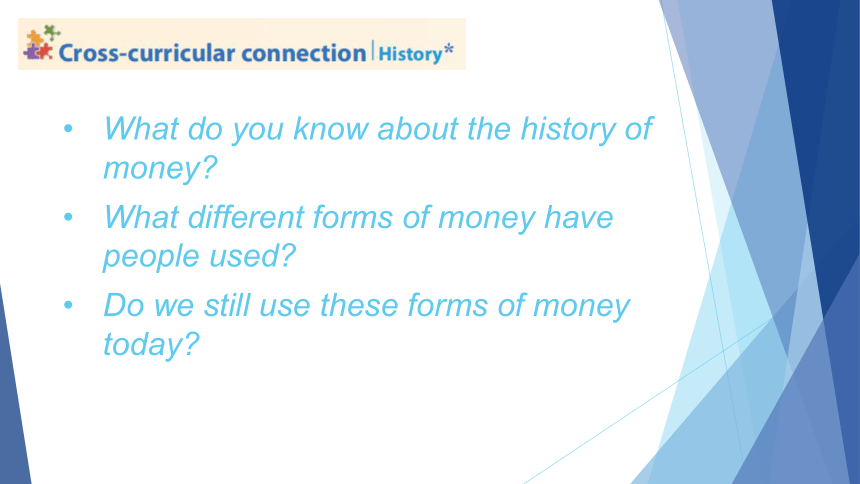 Cross-curricular connection | History*

• What do you know about the history of money?
• What different forms of money have people used?
• Do we still use these forms of money today?